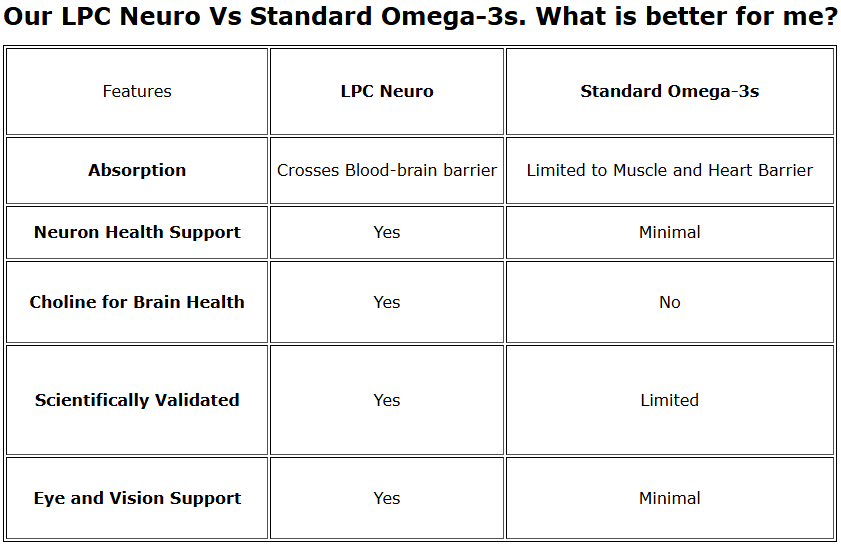 Our LPC Neuro Vs Standard Omega-3s. What is better for me?

| Features | LPC Neuro | Standard Omega-3s |
|---|---|---|
| Absorption | Crosses Blood-brain barrier | Limited to Muscle and Heart Barrier |
| Neuron Health Support | Yes | Minimal |
| Choline for Brain Health | Yes | No |
| Scientifically Validated | Yes | Limited |
| Eye and Vision Support | Yes | Minimal |